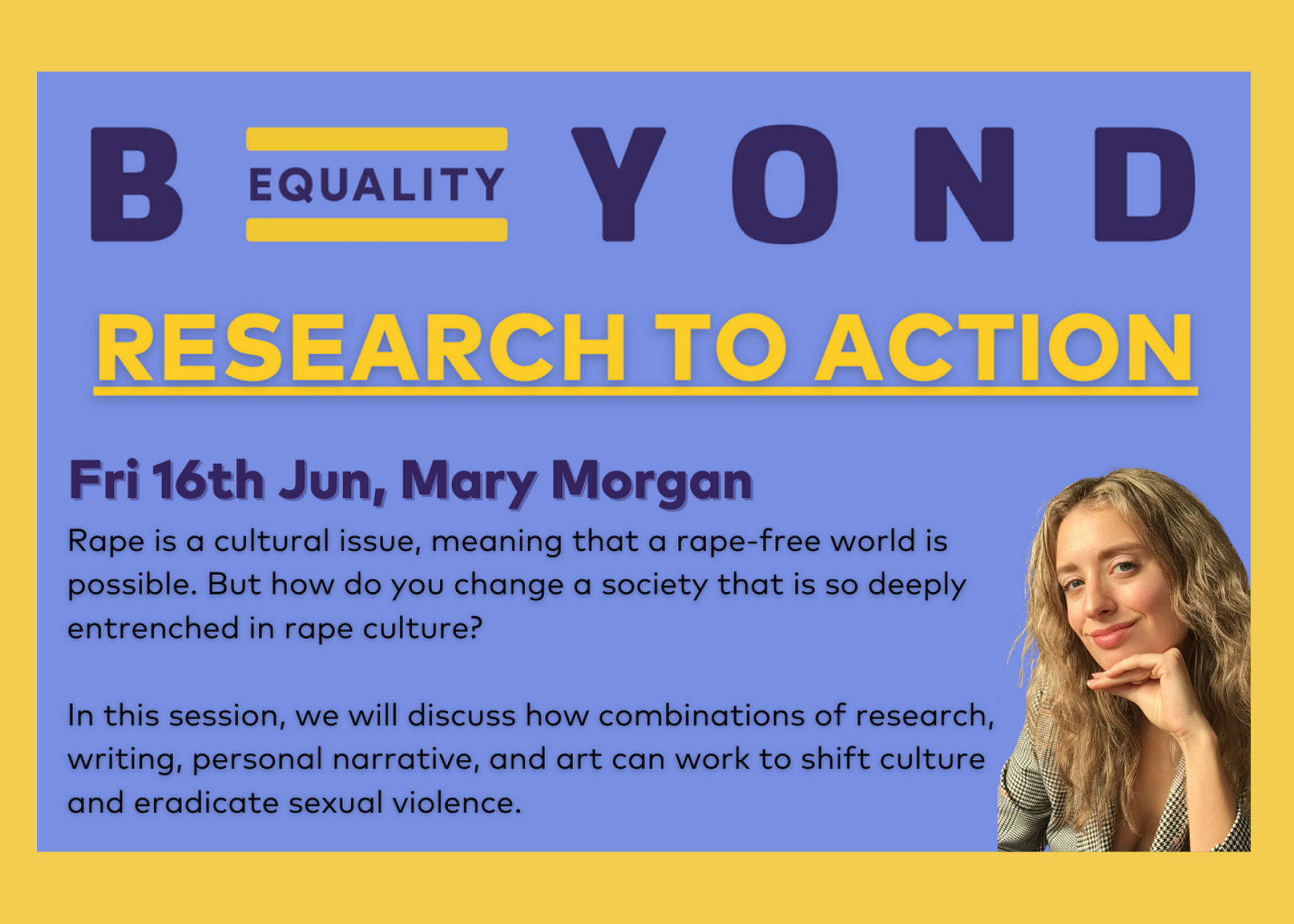 B EQUALITY YOND

RESEARCH TO ACTION

Fri 16th Jun, Mary Morgan

Rape is a cultural issue, meaning that a rape-free world is possible. But how do you change a society that is so deeply entrenched in rape culture?

In this session, we will discuss how combinations of research, writing, personal narrative, and art can work to shift culture and eradicate sexual violence.